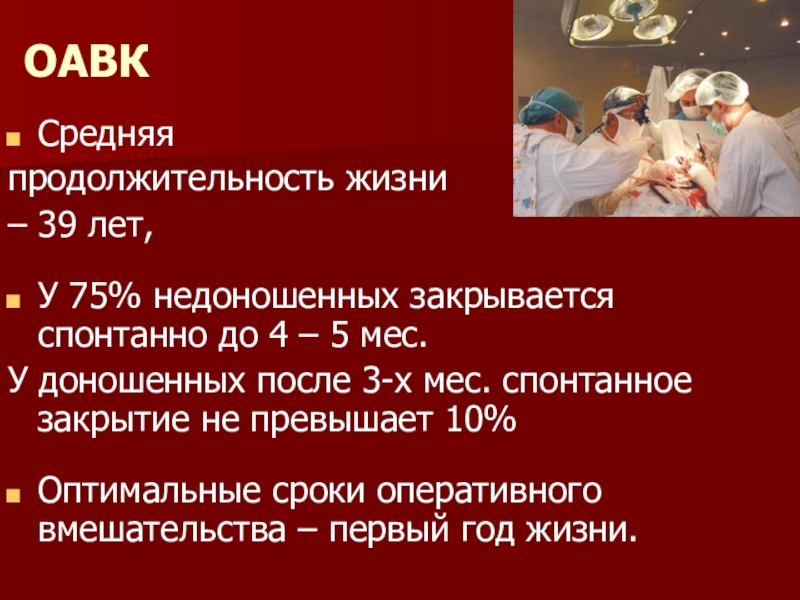 ОАВК

Средняя продолжительность жизни – 39 лет,

У 75% недоношенных закрывается спонтанно до 4 – 5 мес.
У доношенных после 3-х мес. спонтанное закрытие не превышает 10%

Оптимальные сроки оперативного вмешательства – первый год жизни.